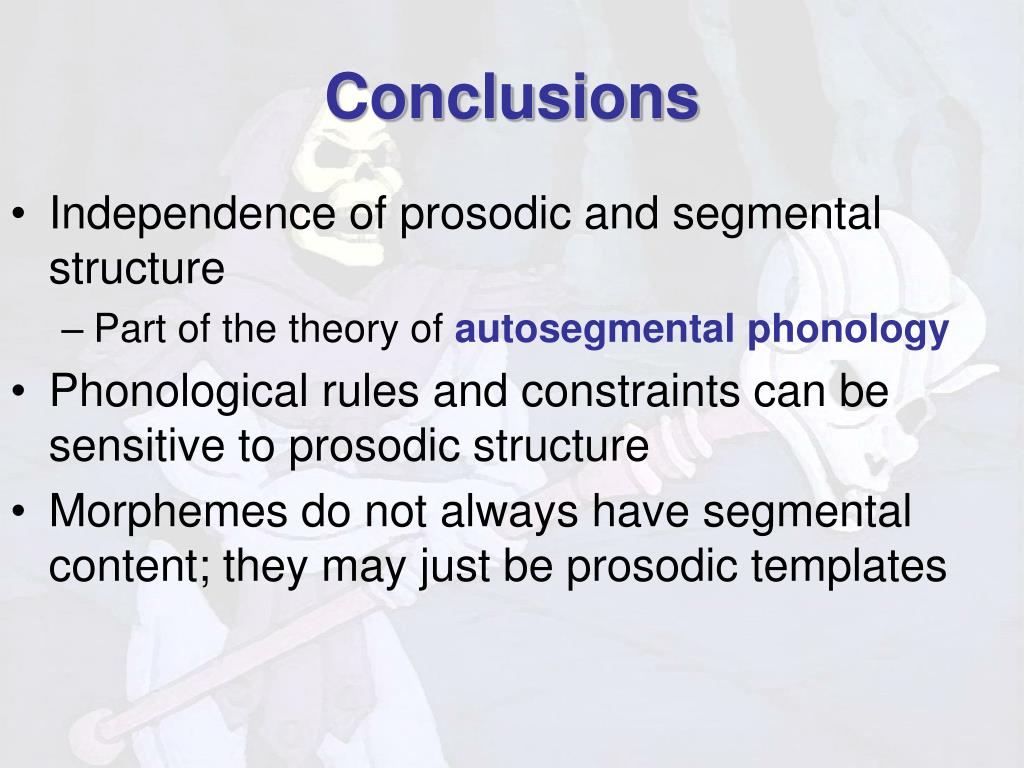 Conclusions

• Independence of prosodic and segmental structure
– Part of the theory of autosegmental phonology
• Phonological rules and constraints can be sensitive to prosodic structure
• Morphemes do not always have segmental content; they may just be prosodic templates